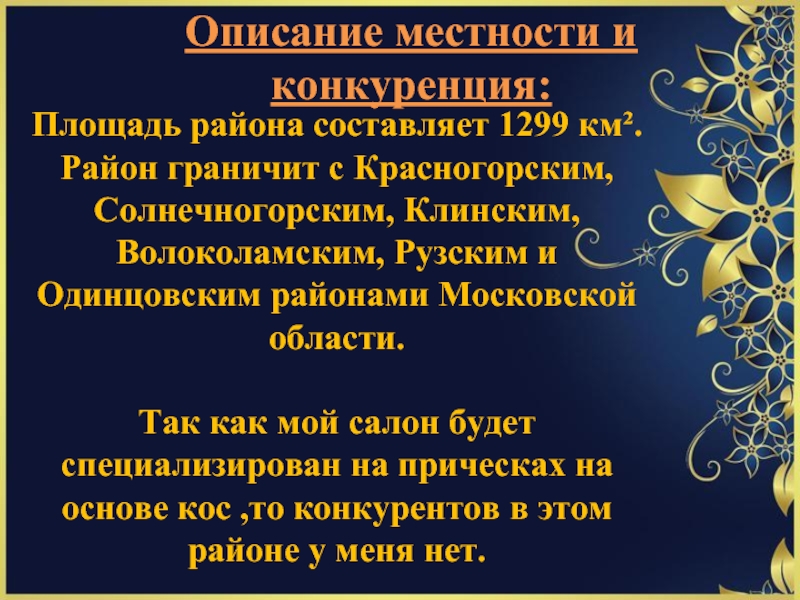 Описание местности и конкуренция:

Площадь района составляет 1299 км². Район граничит с Красногорским, Солнечногорским, Клинским, Волоколамским, Рузским и Одинцовским районами Московской области.

Так как мой салон будет специализирован на прическах на основе кос ,то конкурентов в этом районе у меня нет.